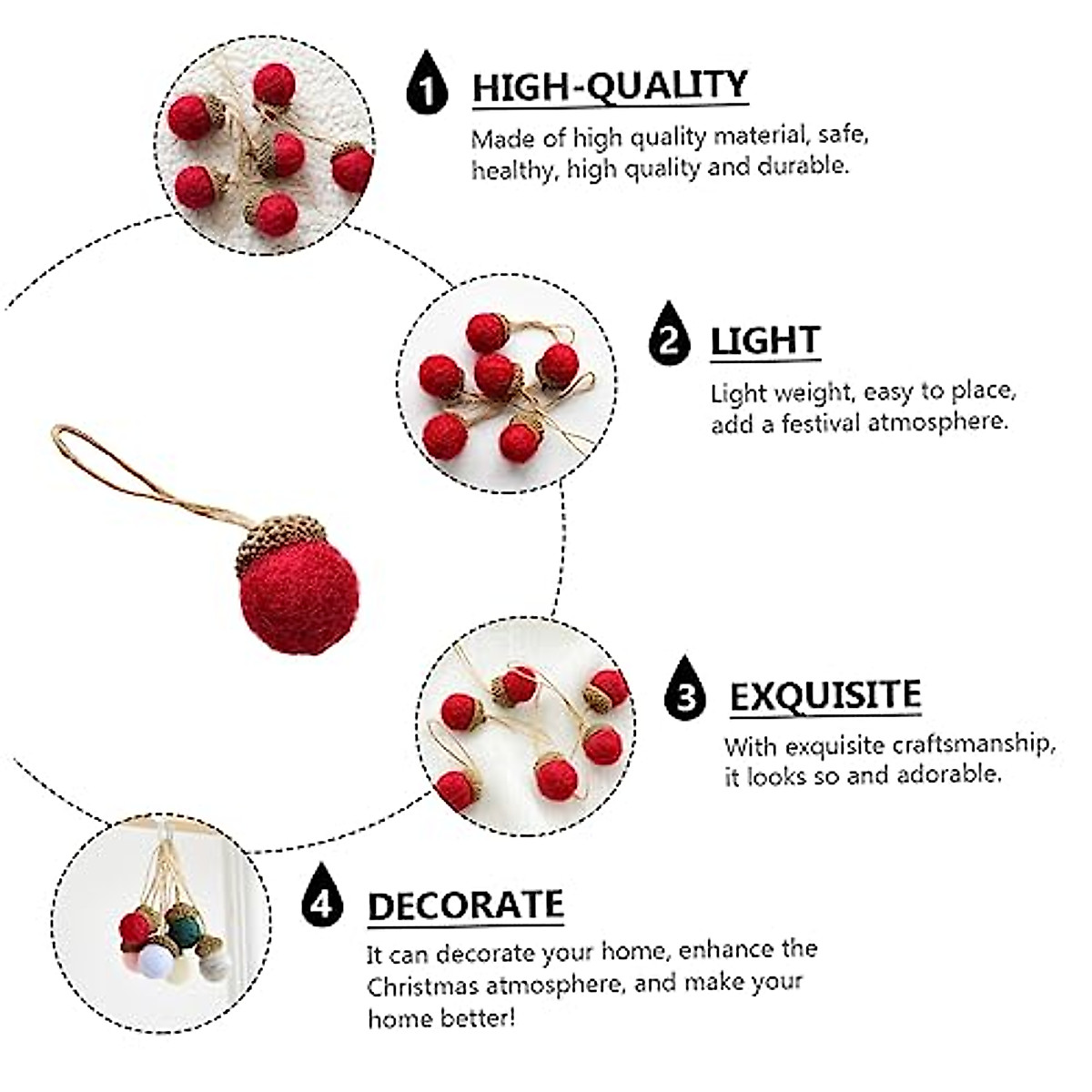 1 HIGH-QUALITY

Made of high quality material, safe, healthy, high quality and durable.

2 LIGHT

Light weight, easy to place, add a festival atmosphere.

3 EXQUISITE

With exquisite craftsmanship, it looks so and adorable.

4 DECORATE

It can decorate your home, enhance the Christmas atmosphere, and make your home better!